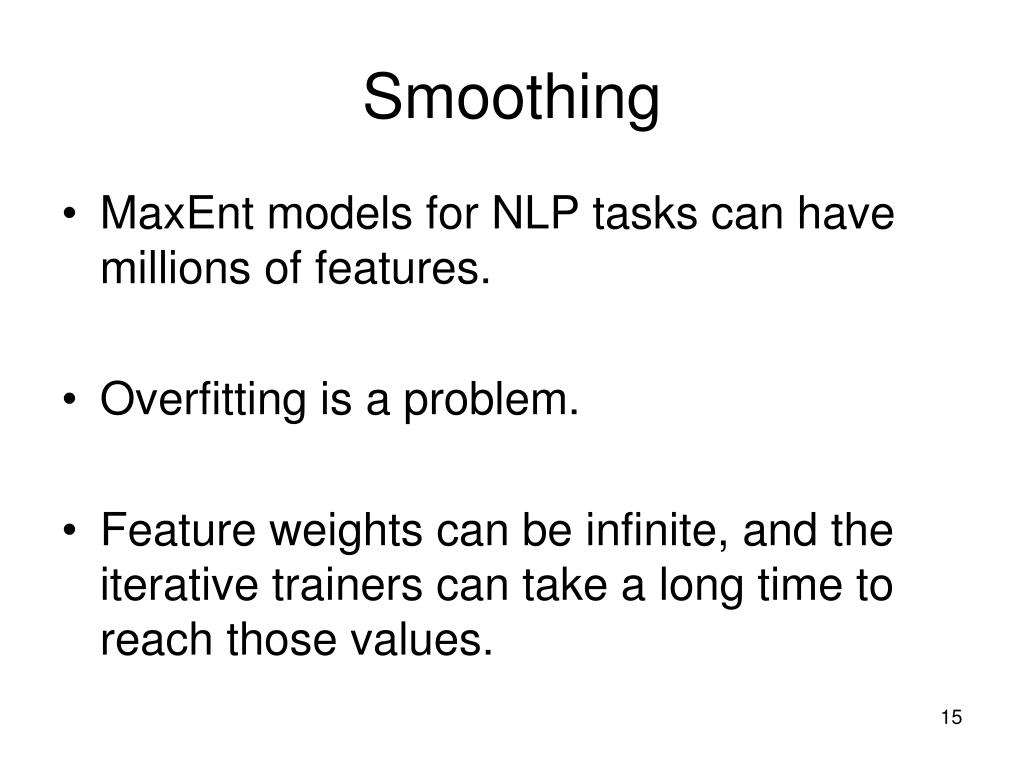 Smoothing

• MaxEnt models for NLP tasks can have millions of features.

• Overfitting is a problem.

• Feature weights can be infinite, and the iterative trainers can take a long time to reach those values.

15